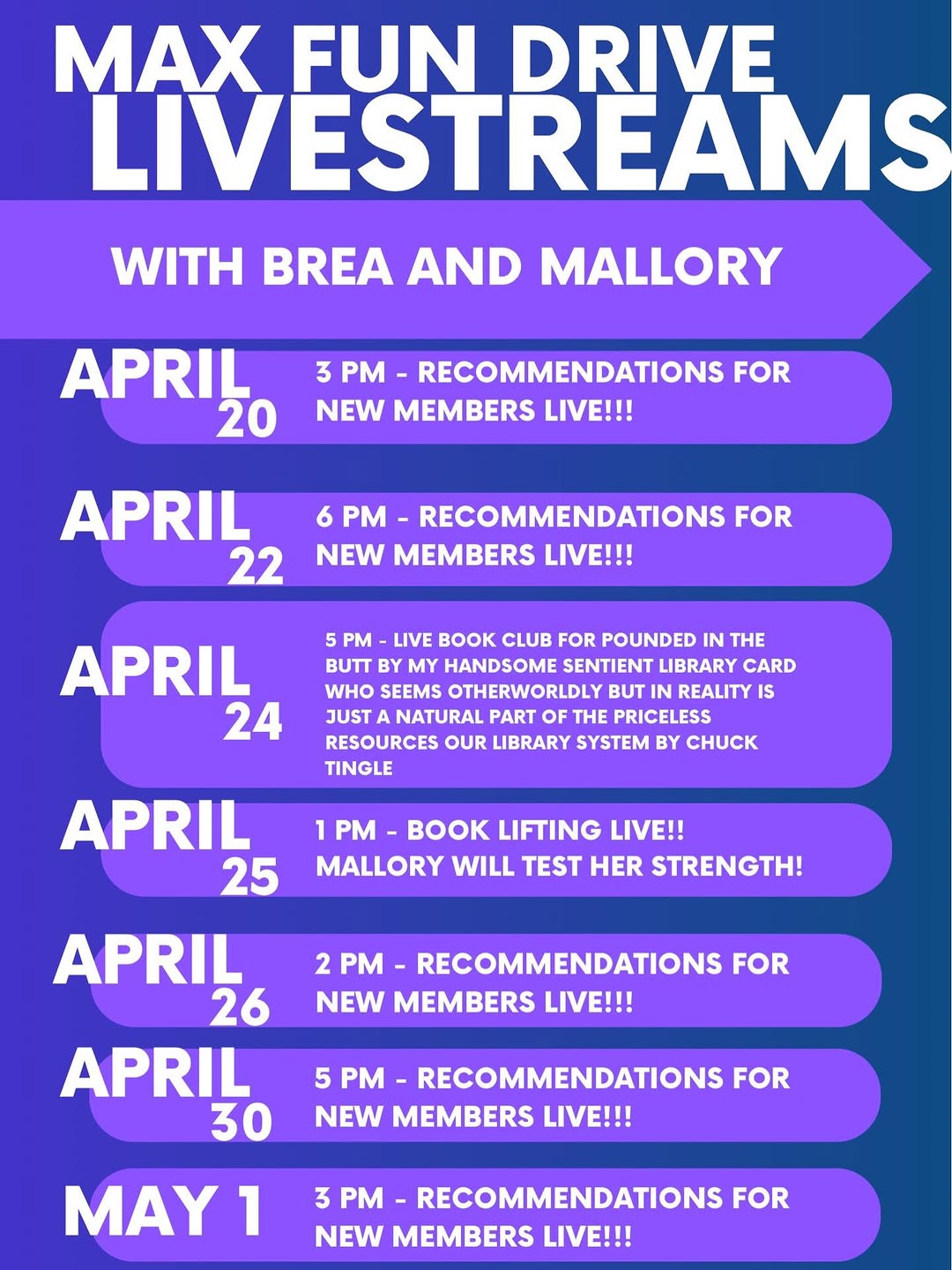 MAX FUN DRIVE LIVESTREAMS

WITH BREA AND MALLORY

APRIL 20
3 PM - RECOMMENDATIONS FOR NEW MEMBERS LIVE!!!

APRIL 22
6 PM - RECOMMENDATIONS FOR NEW MEMBERS LIVE!!!

APRIL 24
5 PM - LIVE BOOK CLUB FOR POUNDED IN THE BUTT BY MY HANDSOME SENTIENT LIBRARY CARD WHO SEEMS OTHERWORLDLY BUT IN REALITY IS JUST A NATURAL PART OF THE PRICELESS RESOURCES OUR LIBRARY SYSTEM BY CHUCK TINGLE

APRIL 25
1 PM - BOOK LIFTING LIVE!! MALLORY WILL TEST HER STRENGTH!

APRIL 26
2 PM - RECOMMENDATIONS FOR NEW MEMBERS LIVE!!!

APRIL 30
5 PM - RECOMMENDATIONS FOR NEW MEMBERS LIVE!!!

MAY 1
3 PM - RECOMMENDATIONS FOR NEW MEMBERS LIVE!!!